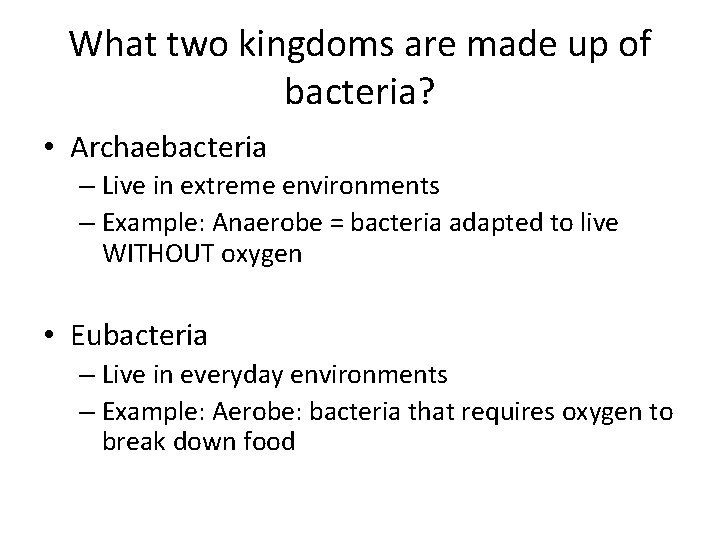 What two kingdoms are made up of bacteria?

• Archaebacteria
– Live in extreme environments
– Example: Anaerobe = bacteria adapted to live WITHOUT oxygen

• Eubacteria
– Live in everyday environments
– Example: Aerobe: bacteria that requires oxygen to break down food